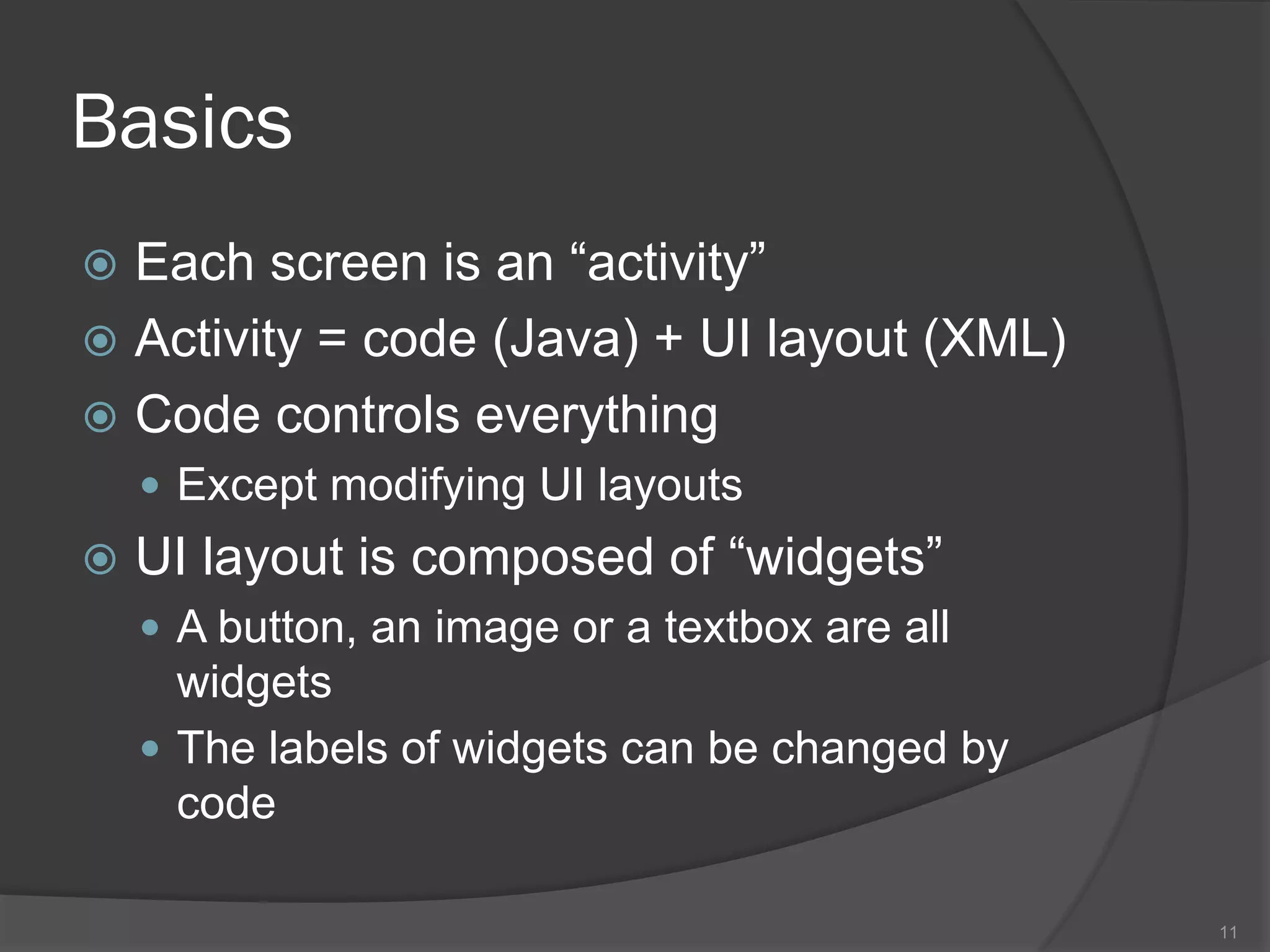 Basics

Each screen is an “activity”

Activity = code (Java) + UI layout (XML)

Code controls everything

Except modifying UI layouts

UI layout is composed of “widgets”

A button, an image or a textbox are all widgets

The labels of widgets can be changed by code

11